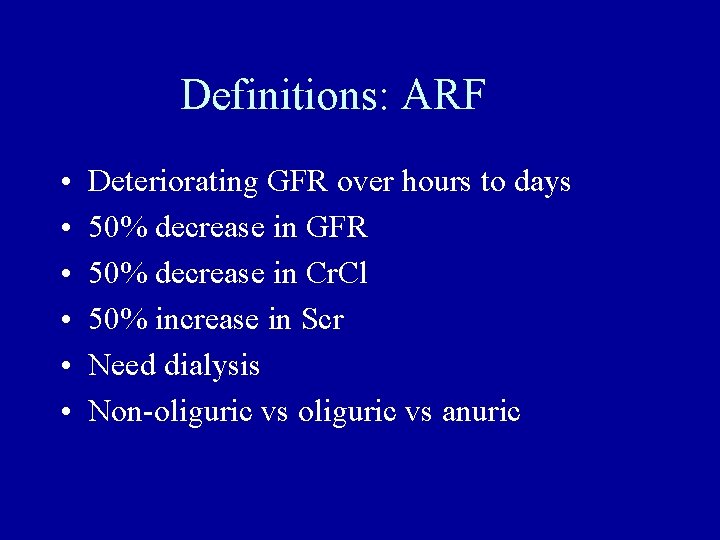 Definitions: ARF

• Deteriorating GFR over hours to days
• 50% decrease in GFR
• 50% decrease in CrCl
• 50% increase in Scr
• Need dialysis
• Non-oliguric vs oliguric vs anuric